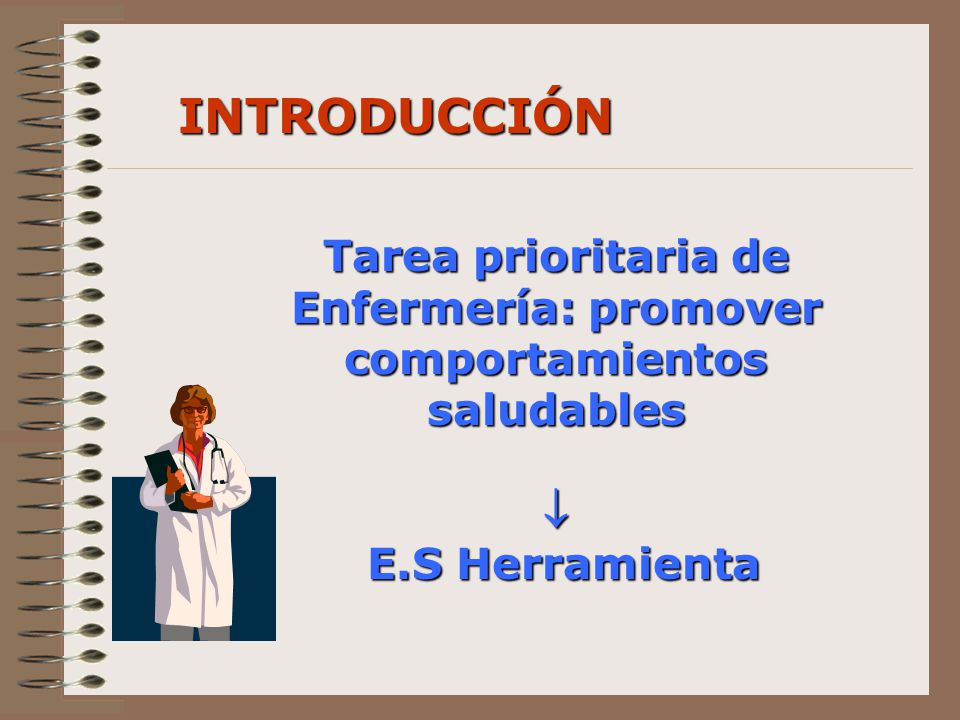 INTRODUCCIÓN

Tarea prioritaria de Enfermería: promover comportamientos saludables

↓

E.S Herramienta